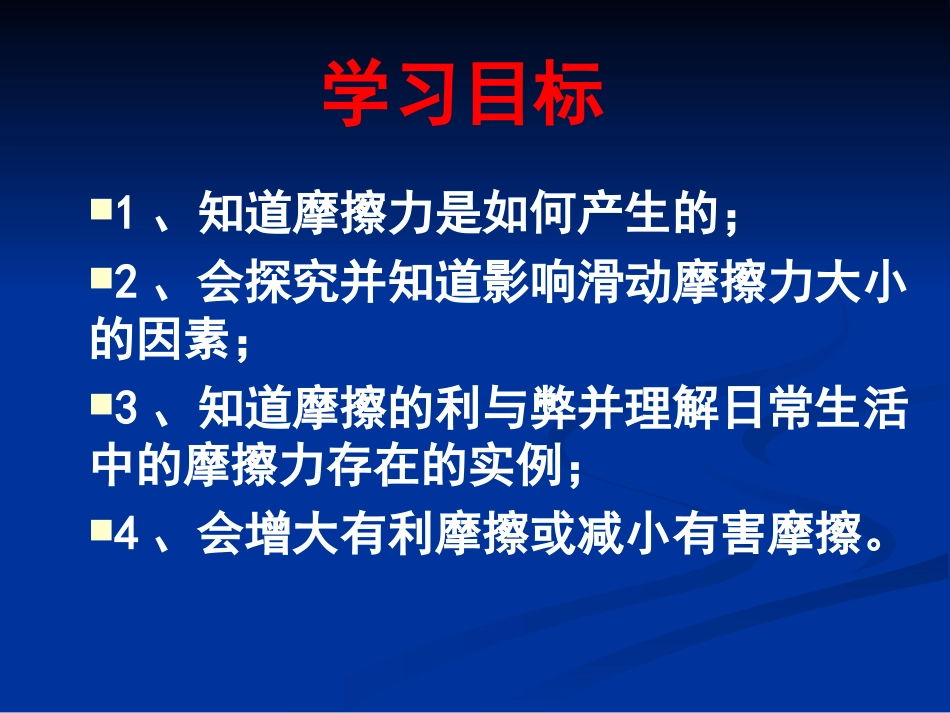 学习目标

1 、知道摩擦力是如何产生的；

2 、会探究并知道影响滑动摩擦力大小的因素；

3 、知道摩擦的利与弊并理解日常生活中的摩擦力存在的实例；

4 、会增大有利摩擦或减小有害摩擦。